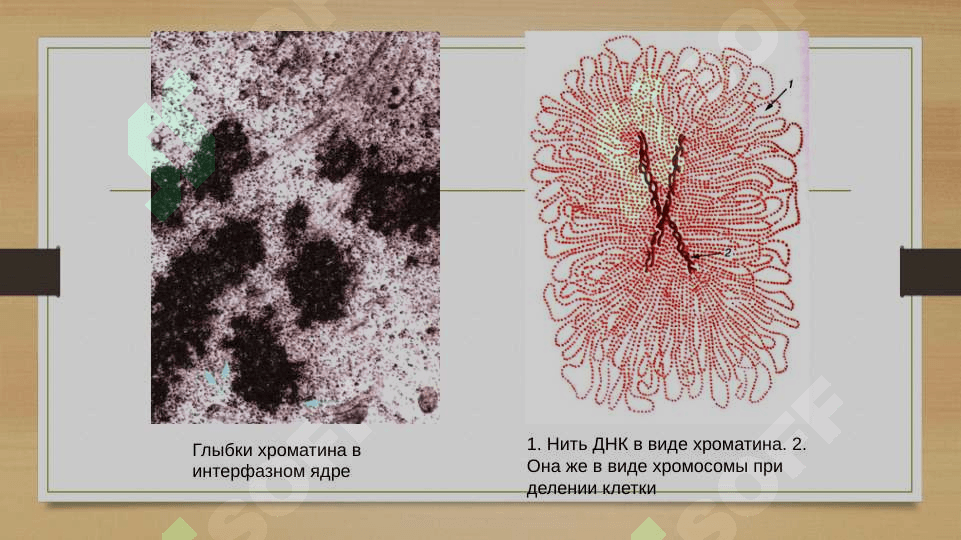 1

2

Глыбки хроматина в интерфазном ядре

1. Нить ДНК в виде хроматина. 2. Она же в виде хромосомы при делении клетки